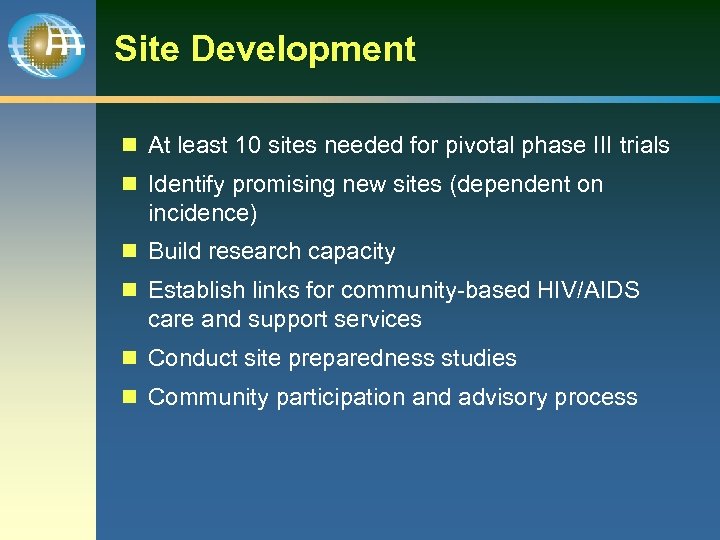 Site Development

- At least 10 sites needed for pivotal phase III trials
- Identify promising new sites (dependent on incidence)
- Build research capacity
- Establish links for community-based HIV/AIDS care and support services
- Conduct site preparedness studies
- Community participation and advisory process